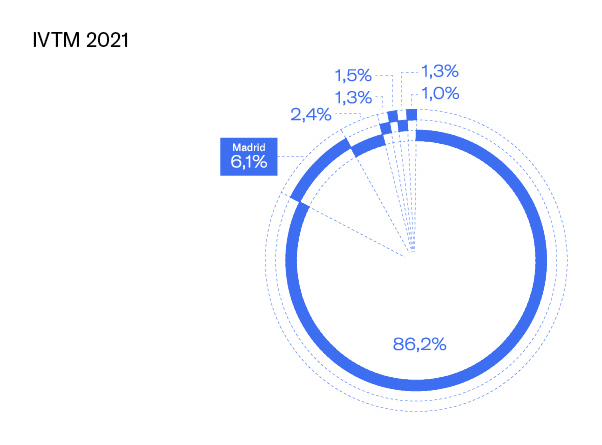 IVTM 2021

1,5%
1,3%
1,3%
1,0%
2,4%
Madrid
6,1%
86,2%